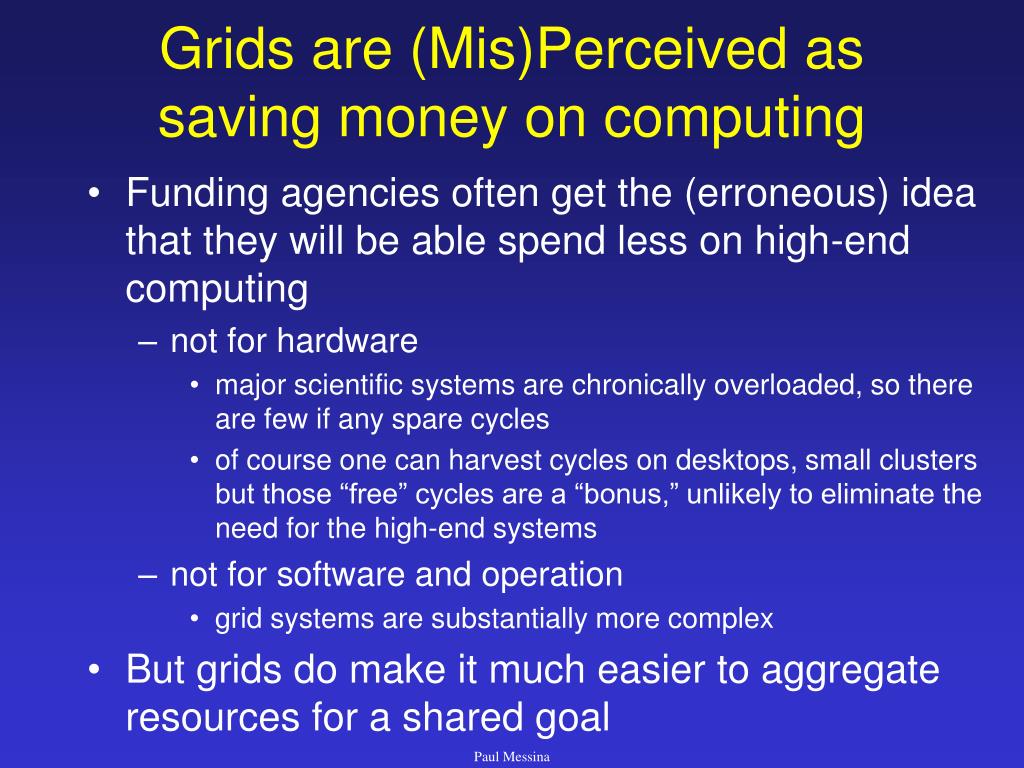 Grids are (Mis)Perceived as saving money on computing

• Funding agencies often get the (erroneous) idea that they will be able spend less on high-end computing
– not for hardware
• major scientific systems are chronically overloaded, so there are few if any spare cycles
• of course one can harvest cycles on desktops, small clusters but those “free” cycles are a “bonus,” unlikely to eliminate the need for the high-end systems
– not for software and operation
• grid systems are substantially more complex
• But grids do make it much easier to aggregate resources for a shared goal

Paul Messina